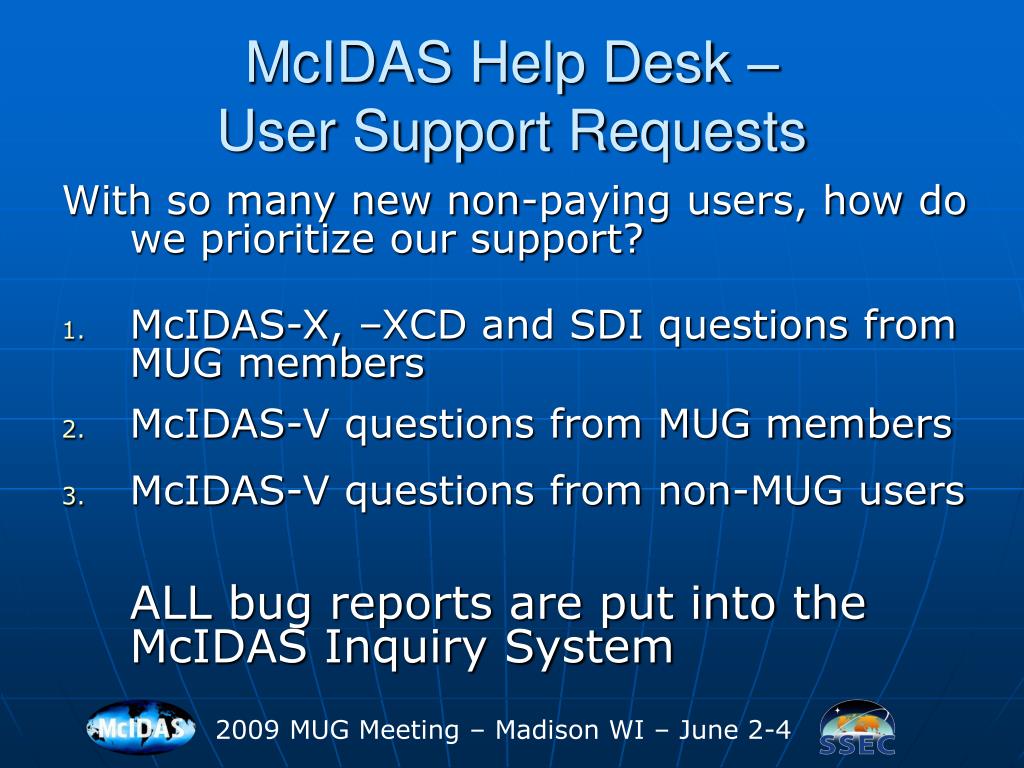 McIDAS Help Desk –
User Support Requests

With so many new non-paying users, how do we prioritize our support?

1. McIDAS-X, –XCD and SDI questions from MUG members
2. McIDAS-V questions from MUG members
3. McIDAS-V questions from non-MUG users

ALL bug reports are put into the McIDAS Inquiry System

McIDAS

2009 MUG Meeting – Madison WI – June 2-4

SSEC